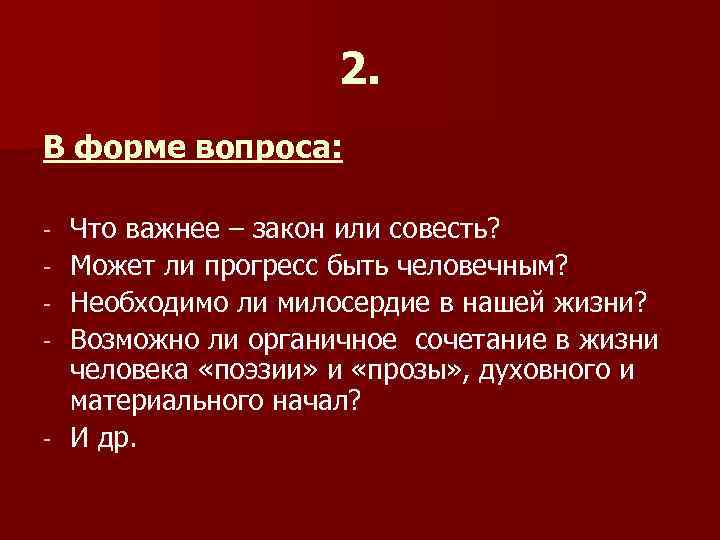 2.

В форме вопроса:

- Что важнее – закон или совесть?
- Может ли прогресс быть человечным?
- Необходимо ли милосердие в нашей жизни?
- Возможно ли органичное сочетание в жизни человека «поэзии» и «прозы», духовного и материального начал?
- И др.